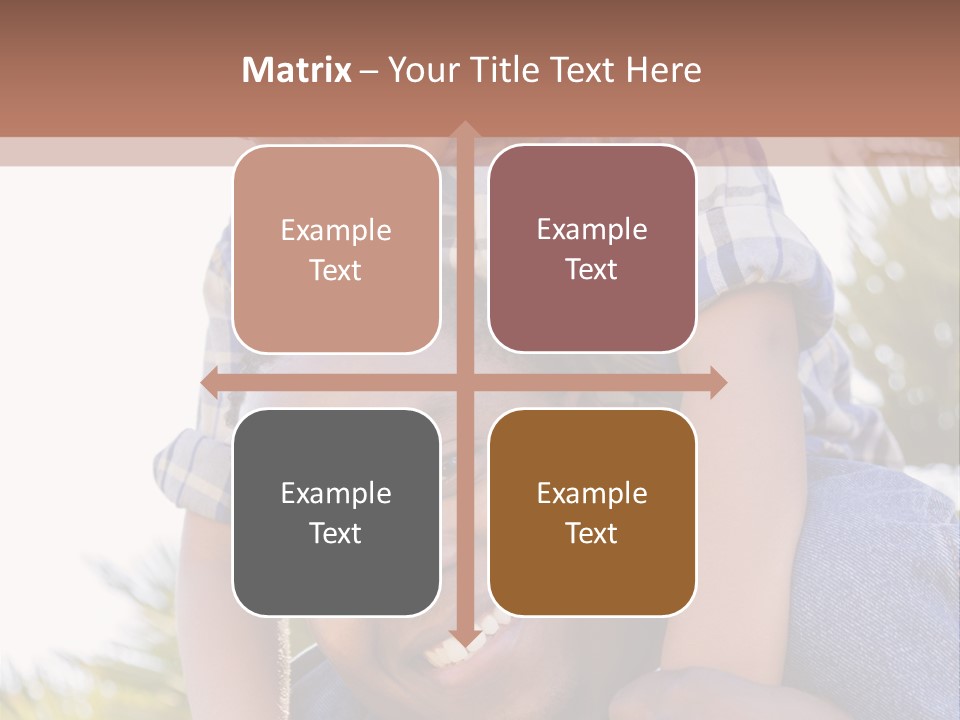 Matrix – Your Title Text Here

Example Text

Example Text

Example Text

Example Text